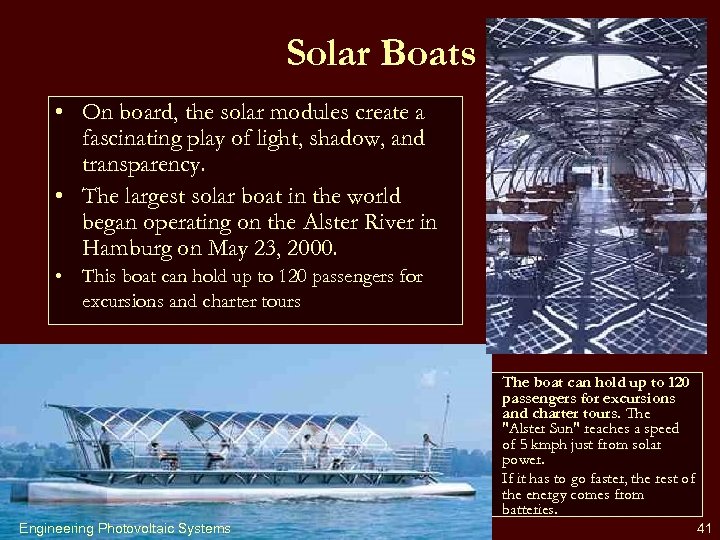 Solar Boats

• On board, the solar modules create a fascinating play of light, shadow, and transparency.
• The largest solar boat in the world began operating on the Alster River in Hamburg on May 23, 2000.
• This boat can hold up to 120 passengers for excursions and charter tours

The boat can hold up to 120 passengers for excursions and charter tours. The "Alster Sun" reaches a speed of 5 kmph just from solar power.

If it has to go faster, the rest of the energy comes from batteries.

Engineering Photovoltaic Systems

41